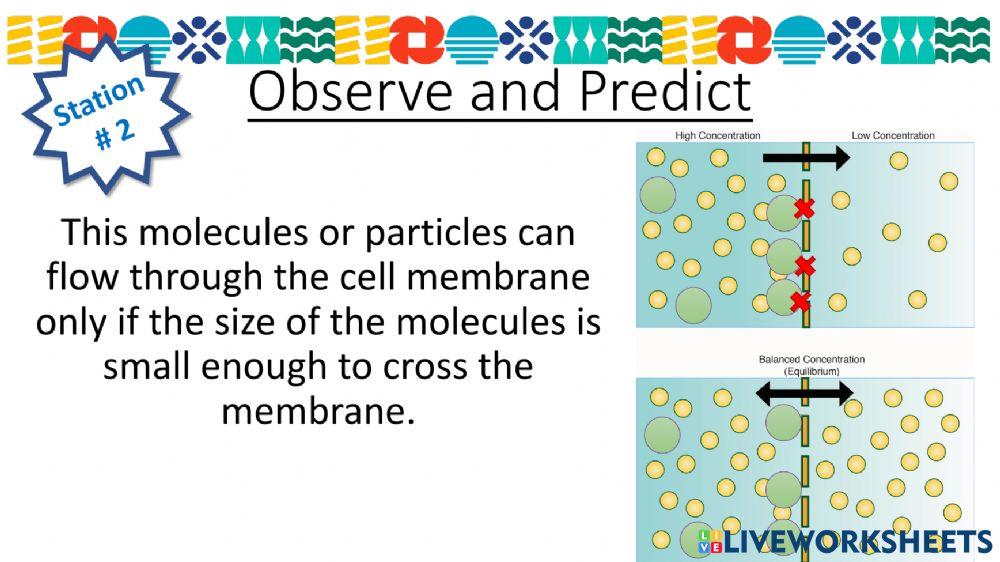 Station # 2

Observe and Predict

This molecules or particles can flow through the cell membrane only if the size of the molecules is small enough to cross the membrane.

High Concentration

Low Concentration

Balanced Concentration (Equilibrium)

LIVEWORKSHEETS